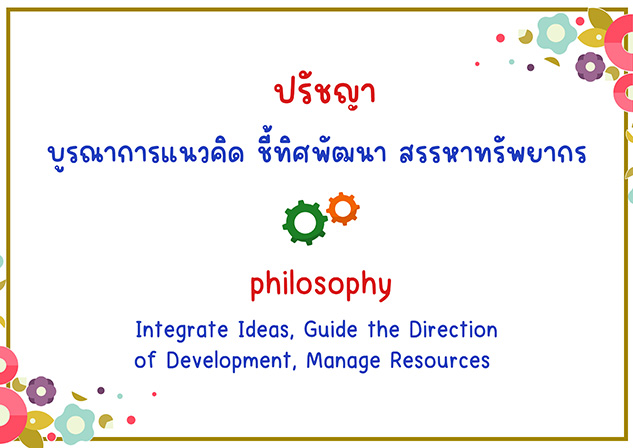 ปรัชญา

บูรณาการแนวคิด ชี้ทิศพัฒนา สรรหาทรัพยากร

philosophy

Integrate Ideas, Guide the Direction of Development, Manage Resources